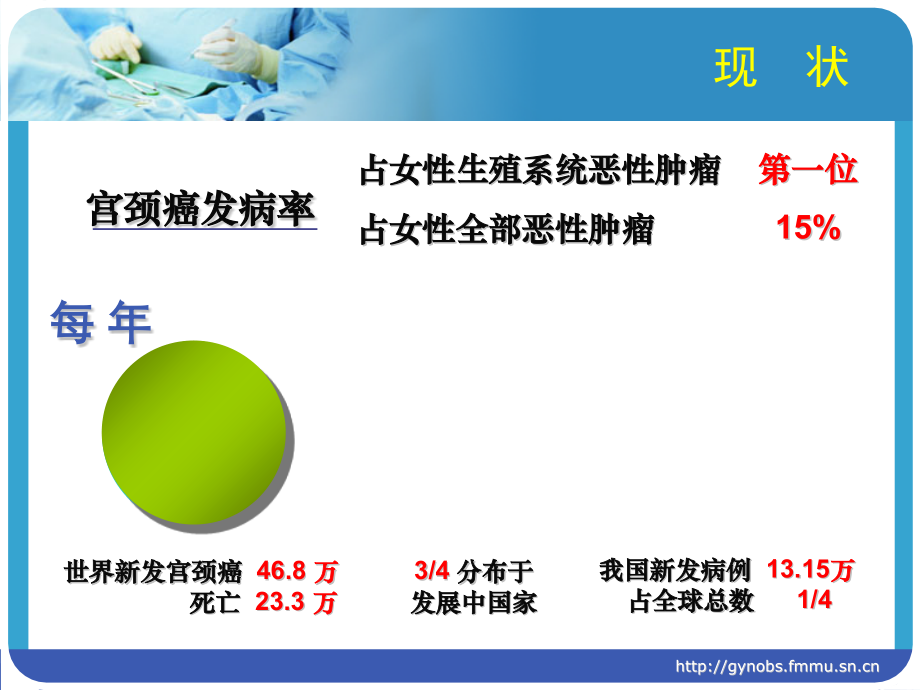 现 状

宫颈癌发病率

占女性生殖系统恶性肿瘤 第一位

占女性全部恶性肿瘤 15%

每 年

世界新发宫颈癌 46.8 万
死亡 23.3 万

3/4 分布于
发展中国家

我国新发病例 13.15万
占全球总数 1/4

http://gynobs.fmmu.sn.cn